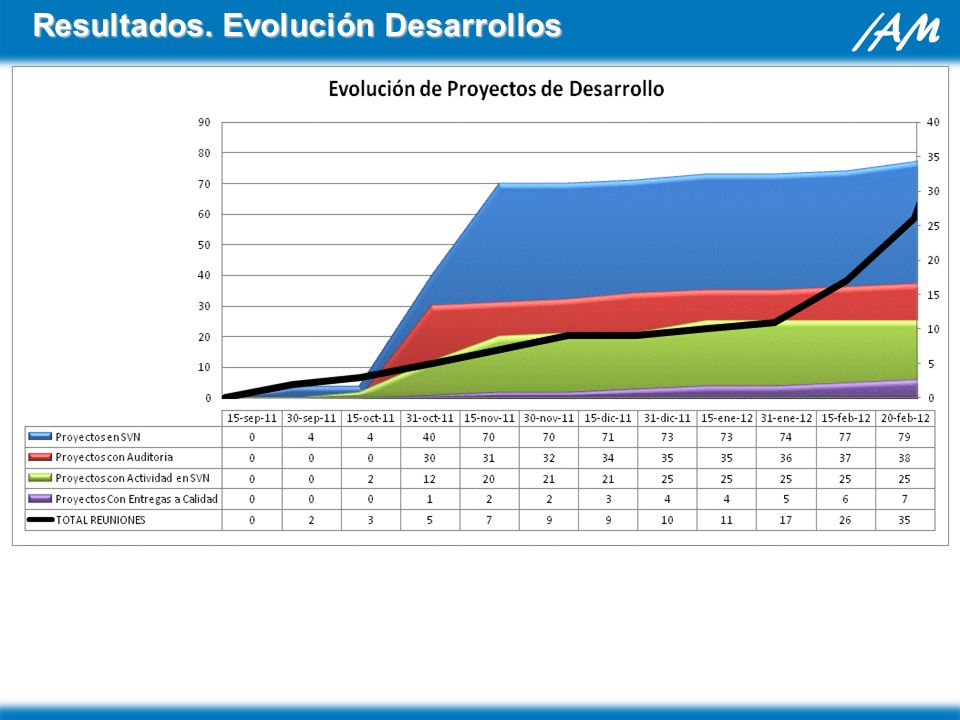 Resultados. Evolución Desarrollos

IAM

Evolución de Proyectos de Desarrollo

90
80
70
60
50
40
30
20
10
0

40
35
30
25
20
15
10
5
0

| | 15-sep-11 | 30-sep-11 | 15-oct-11 | 31-oct-11 | 15-nov-11 | 30-nov-11 | 15-dic-11 | 31-dic-11 | 15-ene-12 | 31-ene-12 | 15-feb-12 | 20-feb-12 |
|---|---|---|---|---|---|---|---|---|---|---|---|---|
| Proyectos en SVN | 0 | 4 | 4 | 40 | 70 | 70 | 71 | 73 | 73 | 74 | 77 | 79 |
| Proyectos con Auditoría | 0 | 0 | 0 | 30 | 31 | 32 | 34 | 35 | 35 | 36 | 37 | 38 |
| Proyectos con Actividad en SVN | 0 | 0 | 2 | 12 | 20 | 21 | 21 | 25 | 25 | 25 | 25 | 25 |
| Proyectos Con Entregas a Calidad | 0 | 0 | 0 | 1 | 2 | 2 | 3 | 4 | 4 | 5 | 6 | 7 |
| TOTAL REUNIONES | 0 | 2 | 3 | 5 | 7 | 9 | 9 | 10 | 11 | 17 | 26 | 35 |